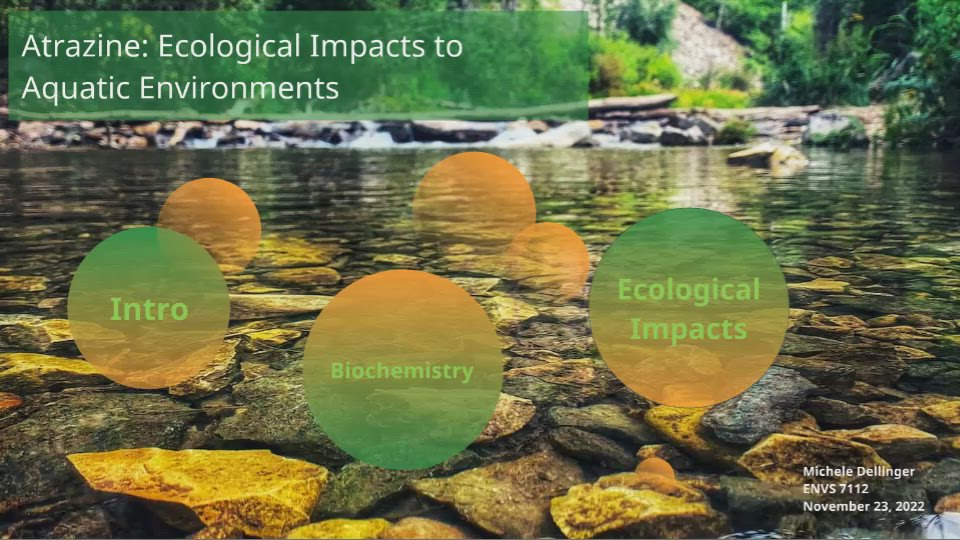 Atrazine: Ecological Impacts to Aquatic Environments

Intro

Biochemistry

Ecological Impacts

Michele Dellinger
ENVS 7112
November 23, 2022